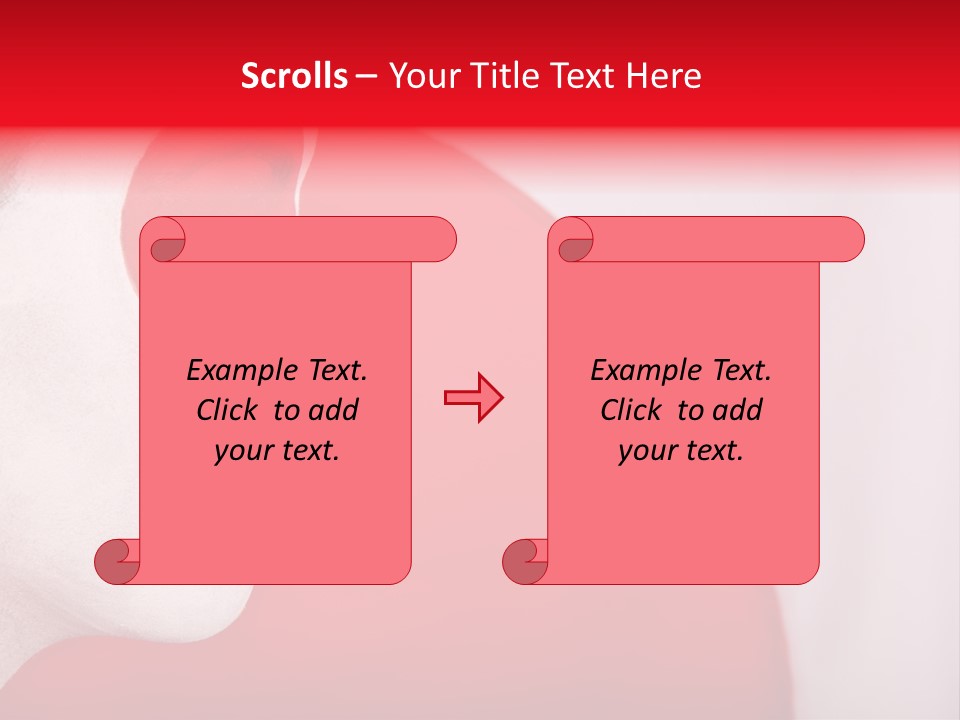 Scrolls – Your Title Text Here

Example Text. Click to add your text.

Example Text. Click to add your text.